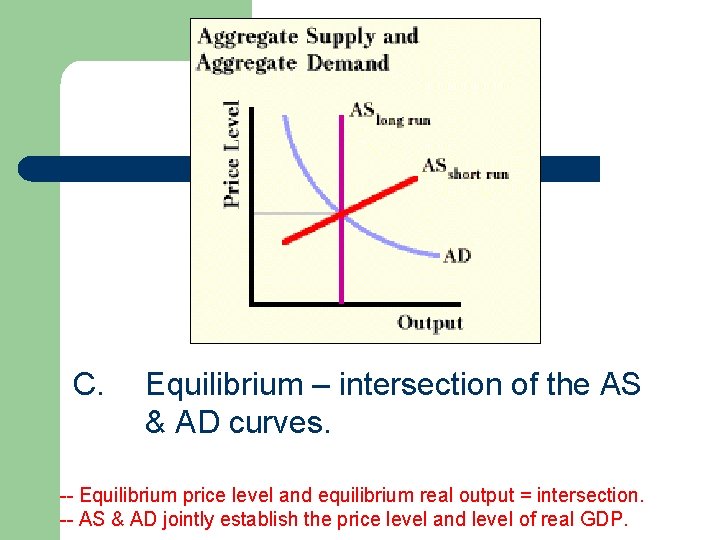 Aggregate Supply and Aggregate Demand

Price Level

$AS_{long\ run}$

$AS_{short\ run}$

AD

Output

C. Equilibrium – intersection of the AS & AD curves.

-- Equilibrium price level and equilibrium real output = intersection.
-- AS & AD jointly establish the price level and level of real GDP.